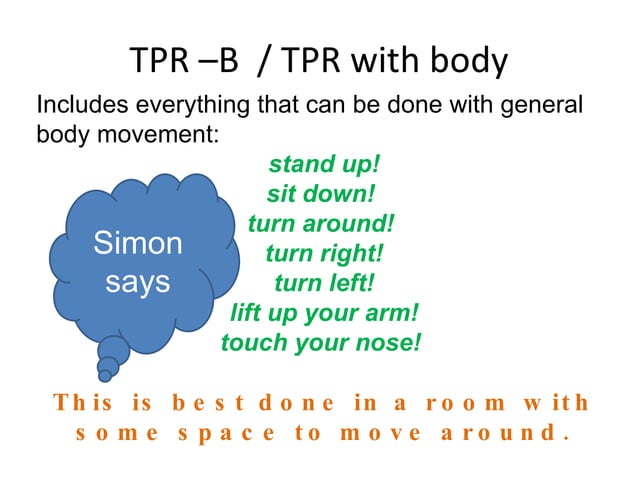 TPR –B / TPR with body

Includes everything that can be done with general body movement:

Simon says

stand up!
sit down!
turn around!
turn right!
turn left!
lift up your arm!
touch your nose!

This is best done in a room with some space to move around.